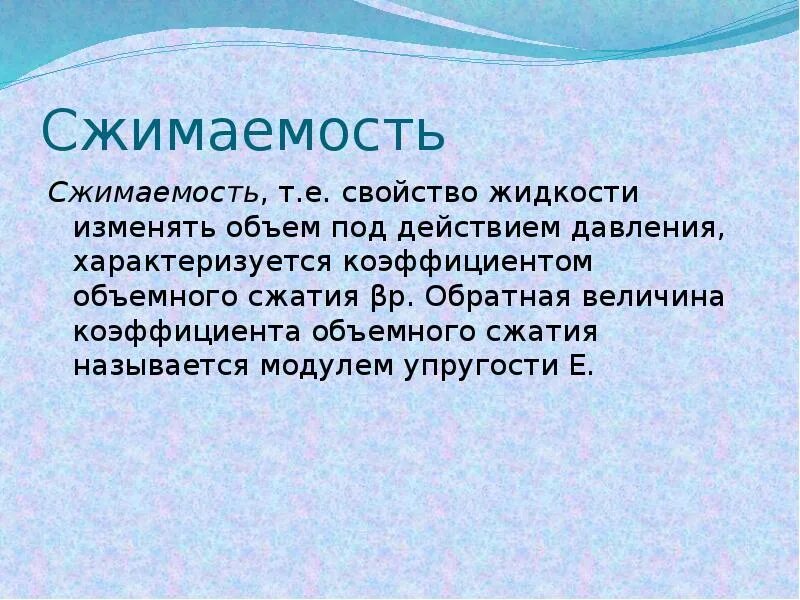 Сжимаемость

Сжимаемость, т.е. свойство жидкости изменять объем под действием давления, характеризуется коэффициентом объемного сжатия βр. Обратная величина коэффициента объемного сжатия называется модулем упругости Е.